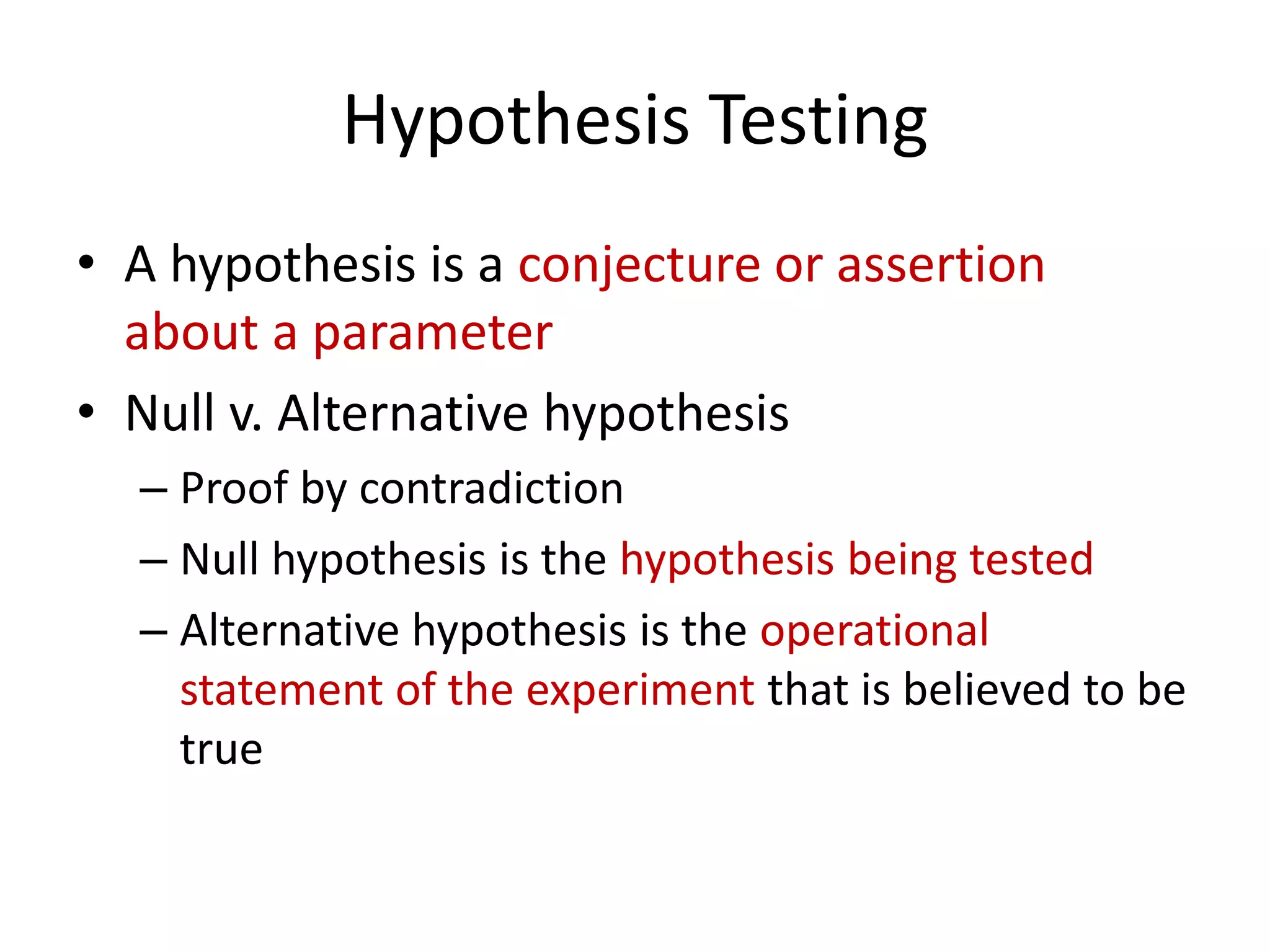 Hypothesis Testing

• A hypothesis is a conjecture or assertion about a parameter
• Null v. Alternative hypothesis
  – Proof by contradiction
  – Null hypothesis is the hypothesis being tested
  – Alternative hypothesis is the operational statement of the experiment that is believed to be true